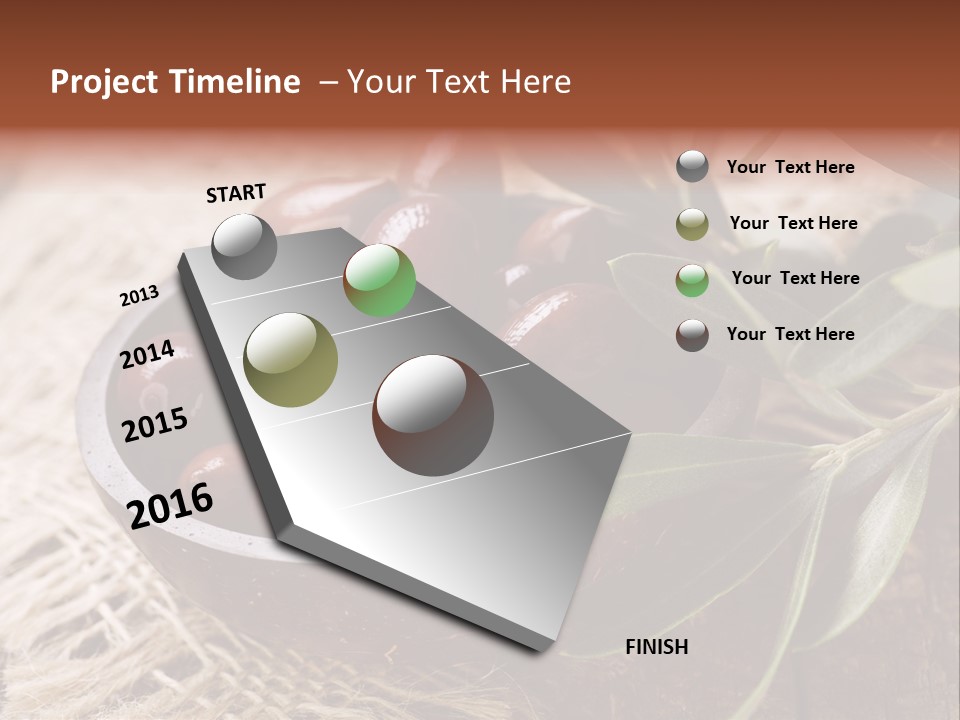 Project Timeline – Your Text Here

START

2013

2014

2015

2016

FINISH

Your Text Here

Your Text Here

Your Text Here

Your Text Here